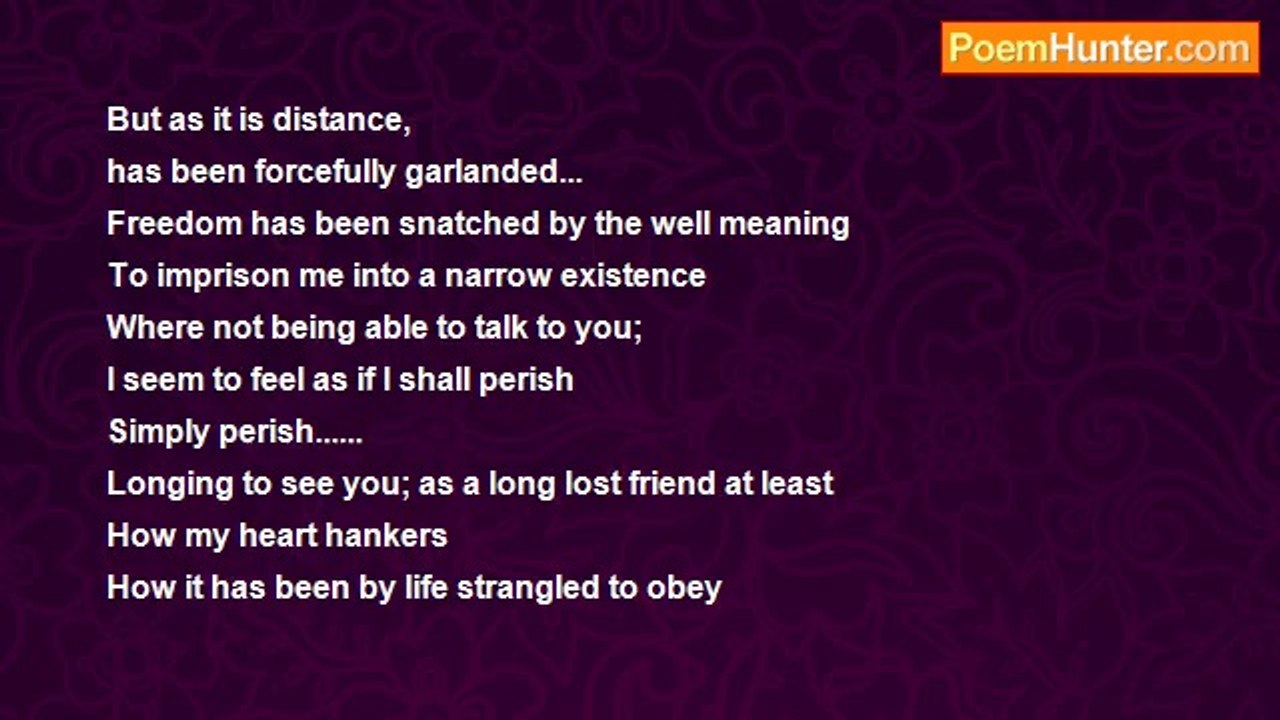 PoemHunter.com

But as it is distance,
has been forcefully garlanded...
Freedom has been snatched by the well meaning
To imprison me into a narrow existence
Where not being able to talk to you;
I seem to feel as if I shall perish
Simply perish......
Longing to see you; as a long lost friend at least
How my heart hankers
How it has been by life strangled to obey